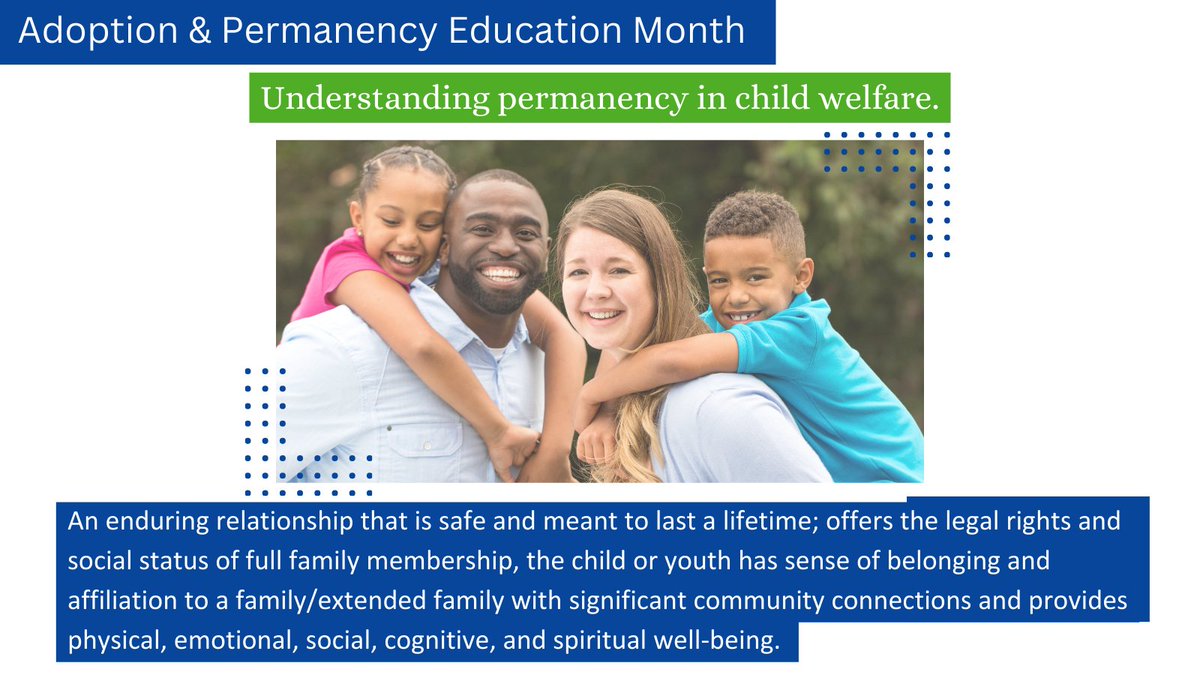 Adoption & Permanency Education Month

Understanding permanency in child welfare.

An enduring relationship that is safe and meant to last a lifetime; offers the legal rights and social status of full family membership, the child or youth has sense of belonging and affiliation to a family/extended family with significant community connections and provides physical, emotional, social, cognitive, and spiritual well-being.